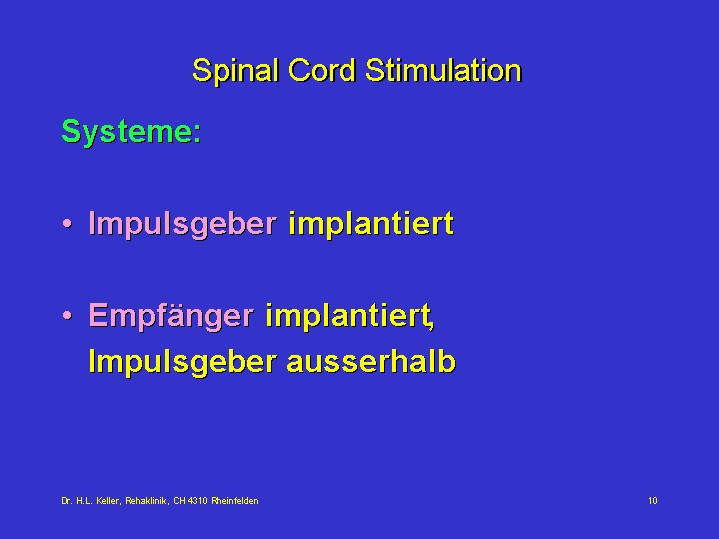 Spinal Cord Stimulation

Systeme:

• Impulsgeber implantiert

• Empfänger implantiert, Impulsgeber ausserhalb

Dr. H.L. Keller, Rehaklinik, CH 4310 Rheinfelden

10